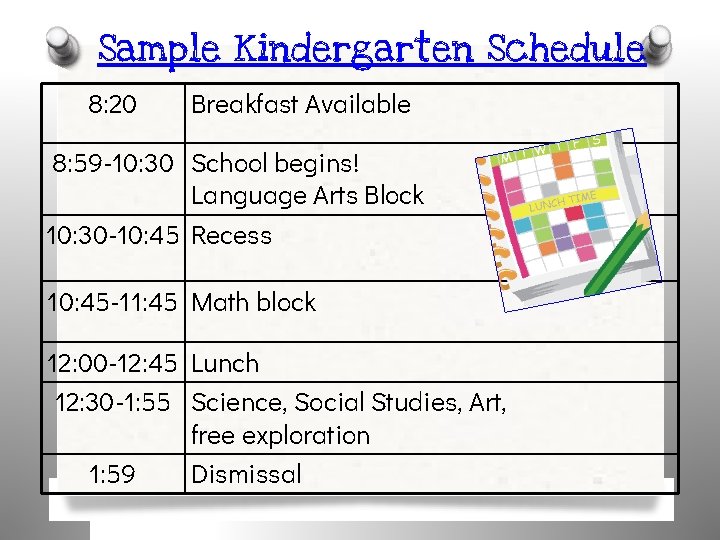 Sample Kindergarten Schedule

| 8:20 | Breakfast Available |
|---|---|
| 8:59-10:30 | School begins! Language Arts Block |
| 10:30-10:45 | Recess |
| 10:45-11:45 | Math block |
| 12:00-12:45 | Lunch |
| 12:30-1:55 | Science, Social Studies, Art, free exploration |
| 1:59 | Dismissal |

M T W T F S
LUNCH TIME